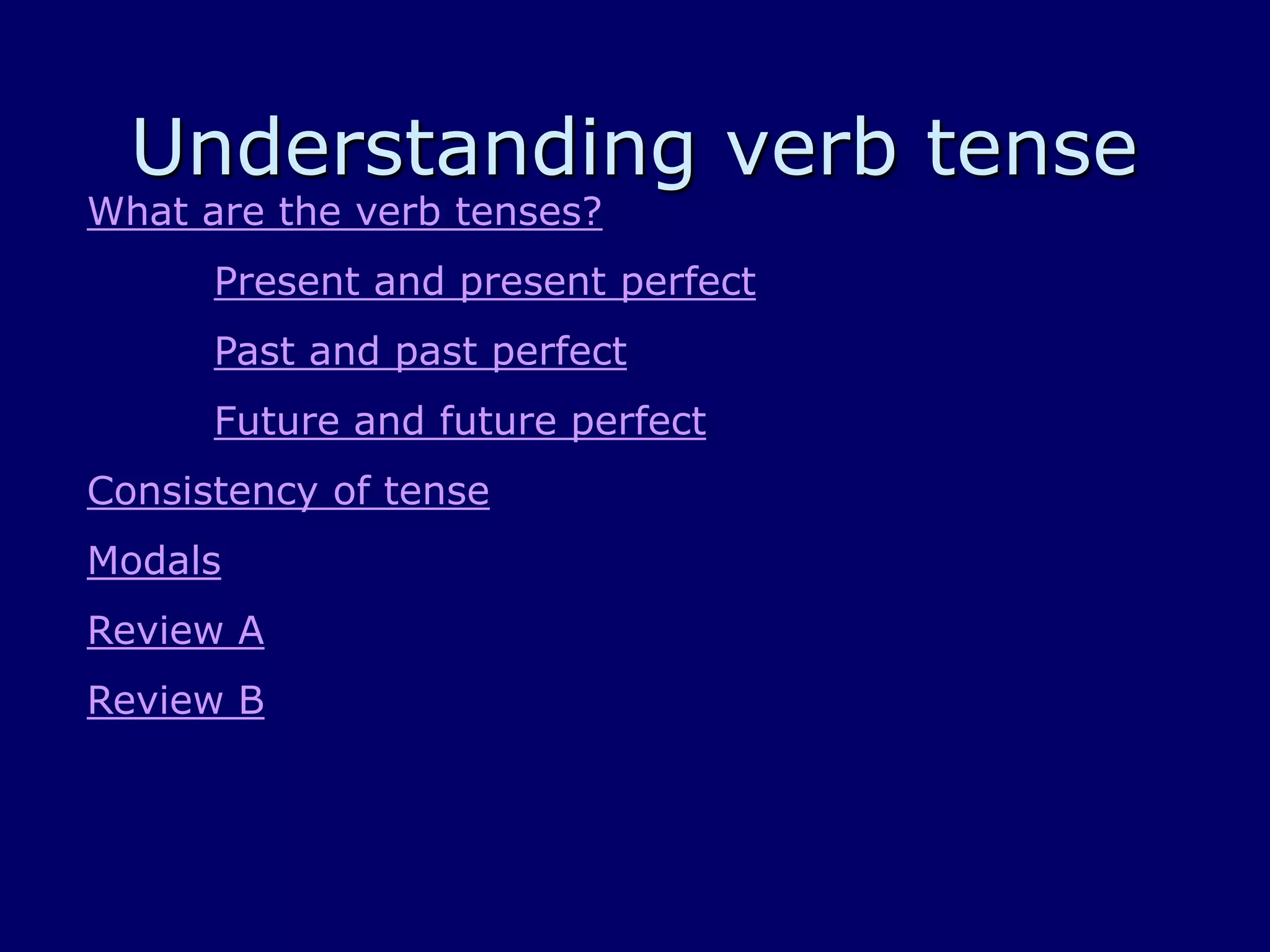 Understanding verb tense

What are the verb tenses?

Present and present perfect

Past and past perfect

Future and future perfect

Consistency of tense

Modals

Review A

Review B